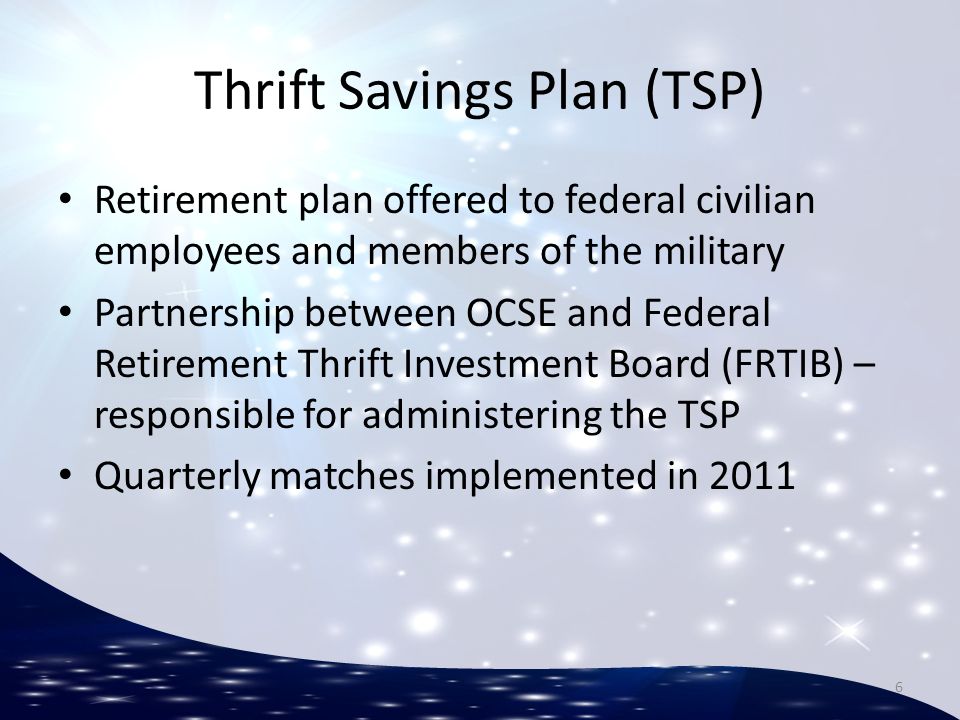 Thrift Savings Plan (TSP)

• Retirement plan offered to federal civilian employees and members of the military

• Partnership between OCSE and Federal Retirement Thrift Investment Board (FRTIB) – responsible for administering the TSP

• Quarterly matches implemented in 2011

6